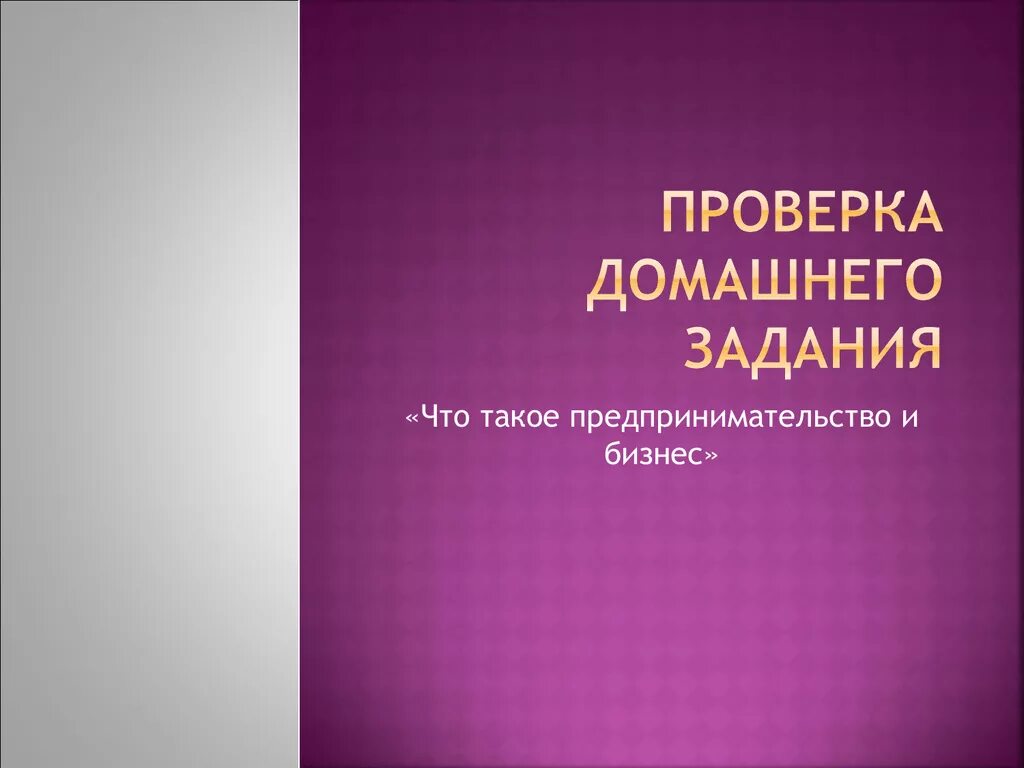 ПРОВЕРКА ДОМАШНЕГО ЗАДАНИЯ

«Что такое предпринимательство и бизнес»